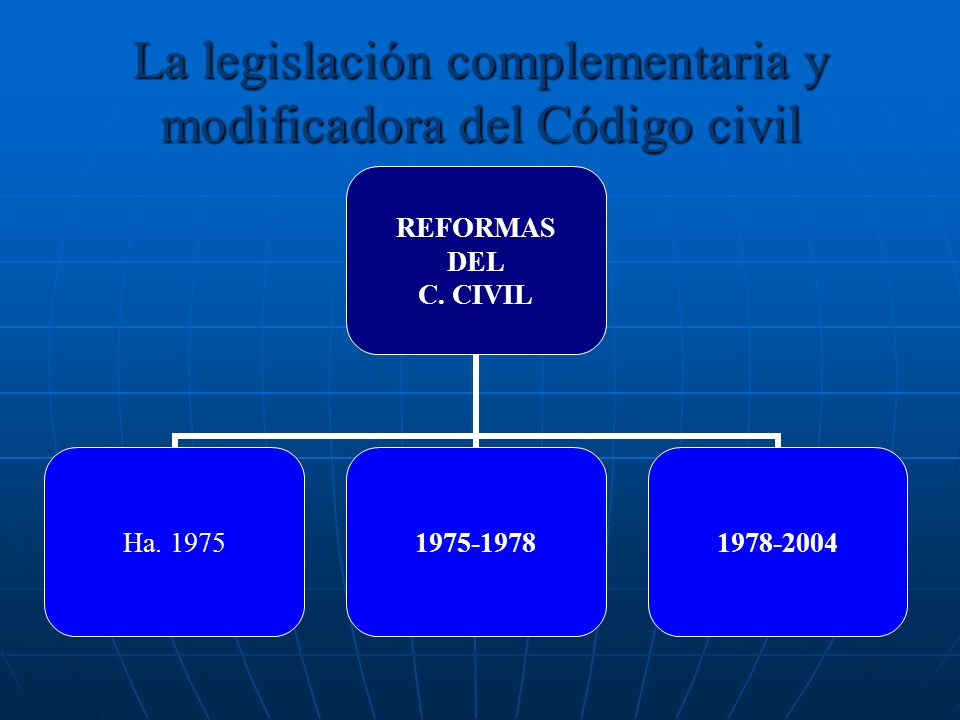 La legislación complementaria y modificadora del Código civil

REFORMAS
DEL
C. CIVIL

Ha. 1975

1975-1978

1978-2004